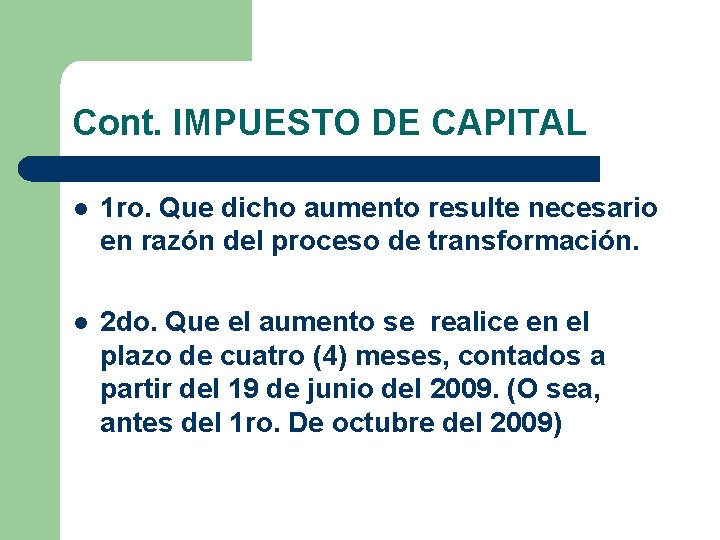 Cont. IMPUESTO DE CAPITAL

- 1ro. Que dicho aumento resulte necesario en razón del proceso de transformación.

- 2do. Que el aumento se realice en el plazo de cuatro (4) meses, contados a partir del 19 de junio del 2009. (O sea, antes del 1ro. De octubre del 2009)